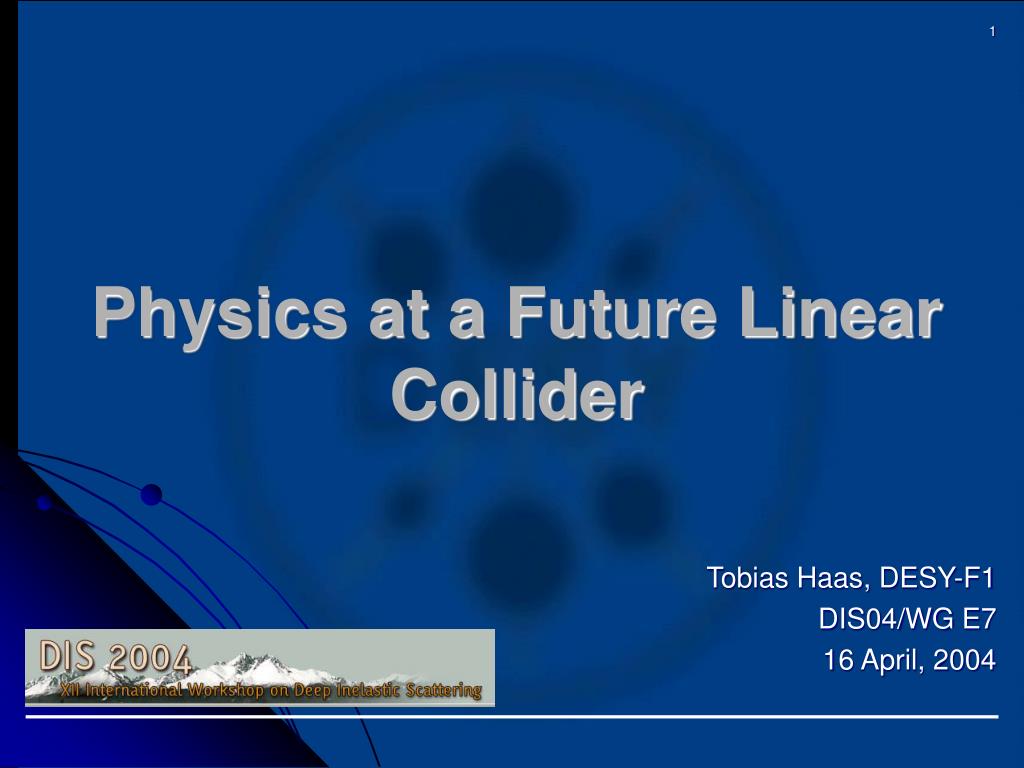 1

Physics at a Future Linear Collider

Tobias Haas, DESY-F1
DIS04/WG E7
16 April, 2004

DIS 2004
XII International Workshop on Deep Inelastic Scattering